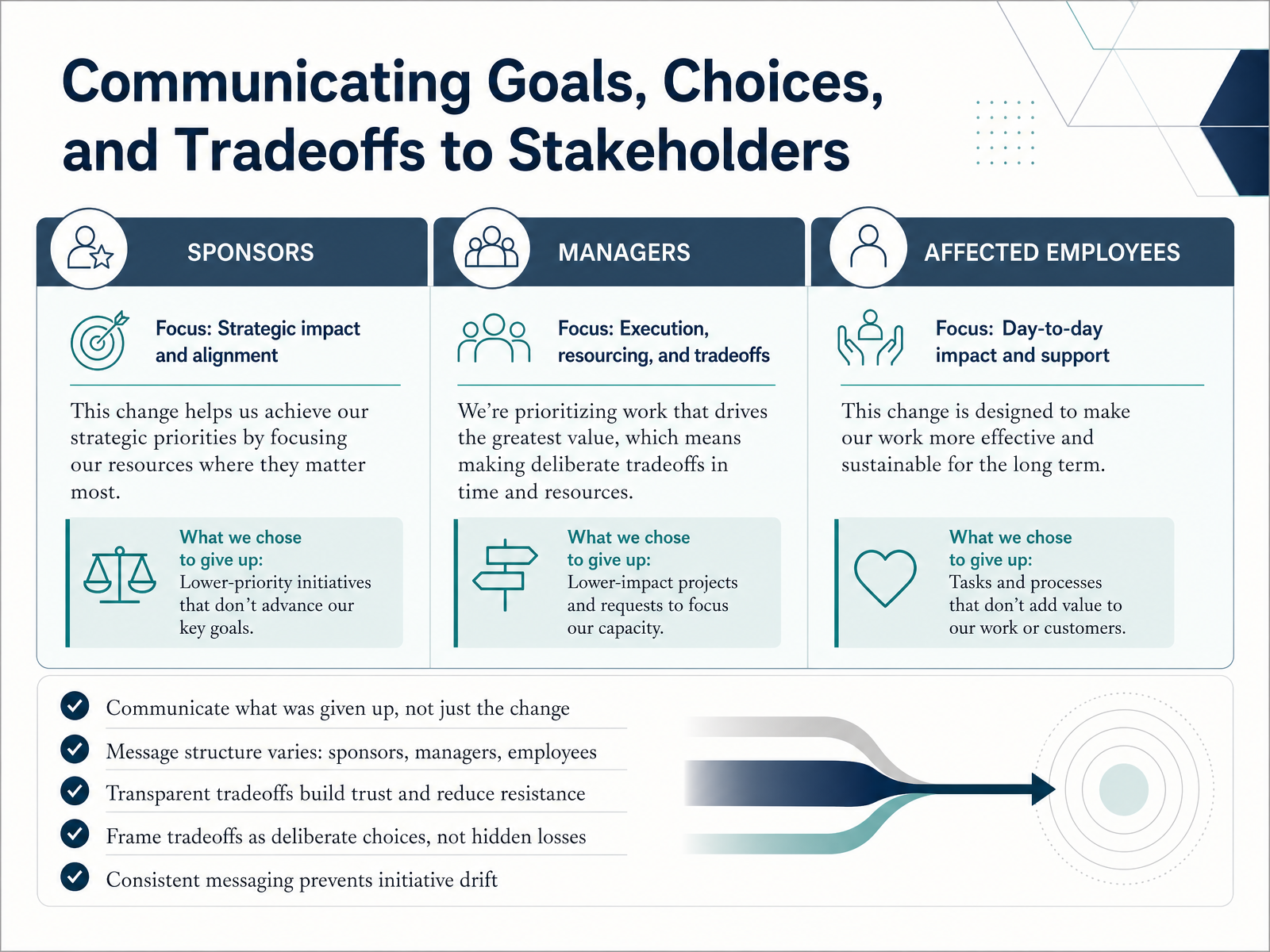 Communicating Goals, Choices, and Tradeoffs to Stakeholders

SPONSORS

Focus: Strategic impact and alignment

This change helps us achieve our strategic priorities by focusing our resources where they matter most.

What we chose to give up:
Lower-priority initiatives that don't advance our key goals.

MANAGERS

Focus: Execution, resourcing, and tradeoffs

We're prioritizing work that drives the greatest value, which means making deliberate tradeoffs in time and resources.

What we chose to give up:
Lower-impact projects and requests to focus our capacity.

AFFECTED EMPLOYEES

Focus: Day-to-day impact and support

This change is designed to make our work more effective and sustainable for the long term.

What we chose to give up:
Tasks and processes that don't add value to our work or customers.

Communicate what was given up, not just the change

Message structure varies: sponsors, managers, employees

Transparent tradeoffs build trust and reduce resistance

Frame tradeoffs as deliberate choices, not hidden losses

Consistent messaging prevents initiative drift